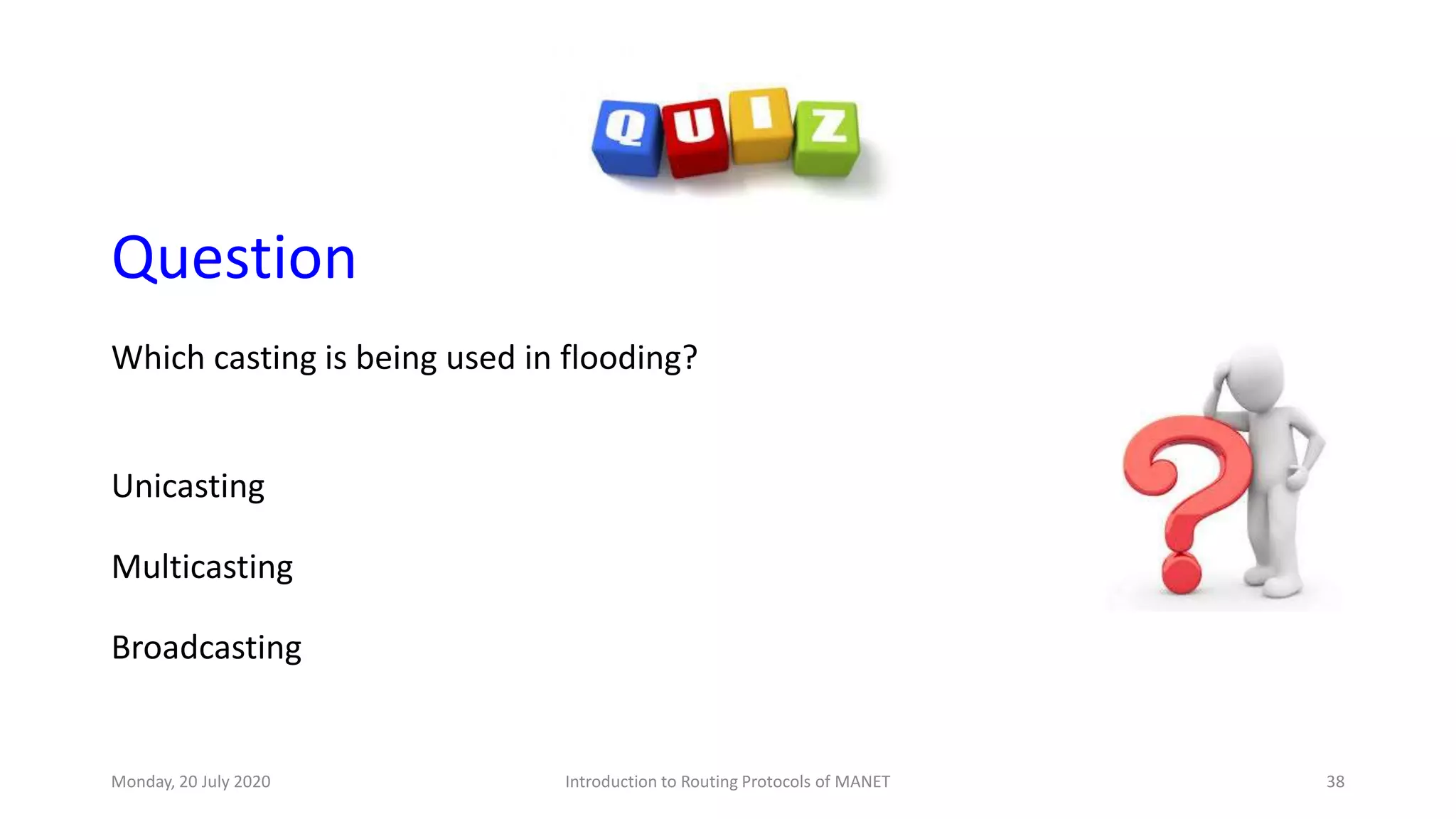 QUIZ

Question

Which casting is being used in flooding?

Unicasting

Multicasting

Broadcasting

Monday, 20 July 2020

Introduction to Routing Protocols of MANET

38